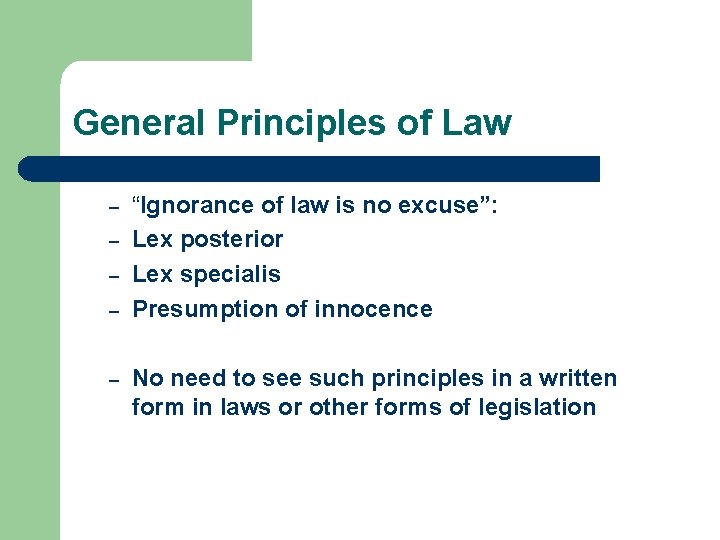 General Principles of Law

– “Ignorance of law is no excuse”:
– Lex posterior
– Lex specialis
– Presumption of innocence

– No need to see such principles in a written form in laws or other forms of legislation